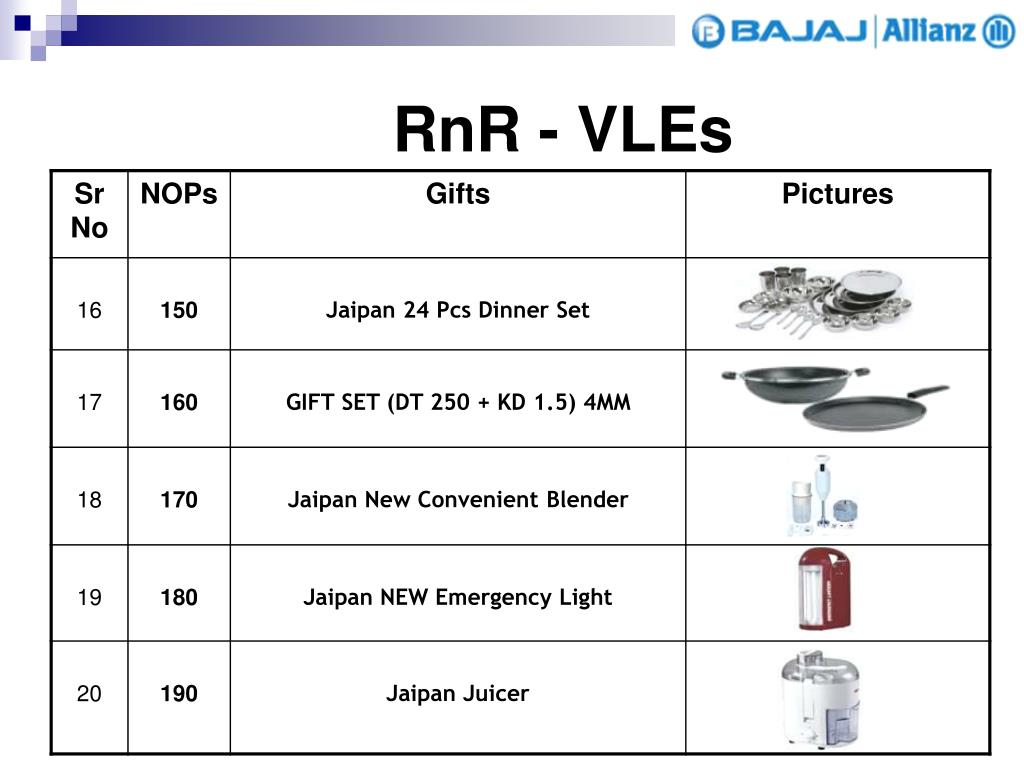 BAJAJ | Allianz

RnR - VLEs

| Sr No | NOPs | Gifts | Pictures |
|---|---|---|---|
| 16 | 150 | Jaipan 24 Pcs Dinner Set | |
| 17 | 160 | GIFT SET (DT 250 + KD 1.5) 4MM | |
| 18 | 170 | Jaipan New Convenient Blender | |
| 19 | 180 | Jaipan NEW Emergency Light | |
| 20 | 190 | Jaipan Juicer | |